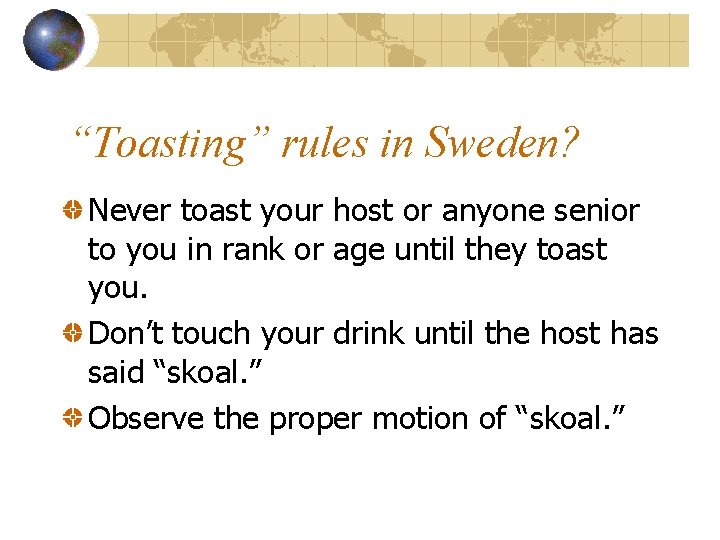 “Toasting” rules in Sweden?

Never toast your host or anyone senior to you in rank or age until they toast you.

Don’t touch your drink until the host has said “skoal.”

Observe the proper motion of “skoal.”